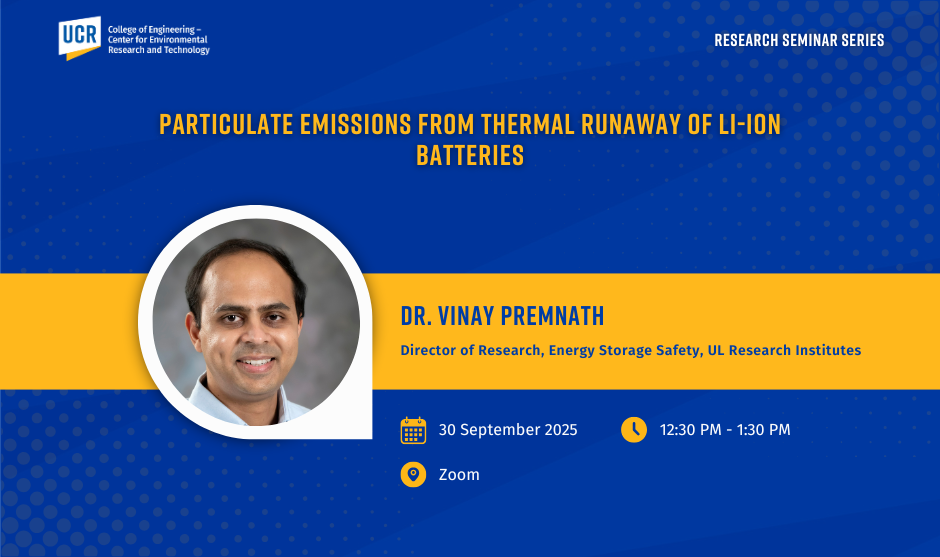 UCR College of Engineering – Center for Environmental Research and Technology

RESEARCH SEMINAR SERIES

PARTICULATE EMISSIONS FROM THERMAL RUNAWAY OF LI-ION BATTERIES

DR. VINAY PREMNATH

Director of Research, Energy Storage Safety, UL Research Institutes

30 September 2025

12:30 PM - 1:30 PM

Zoom